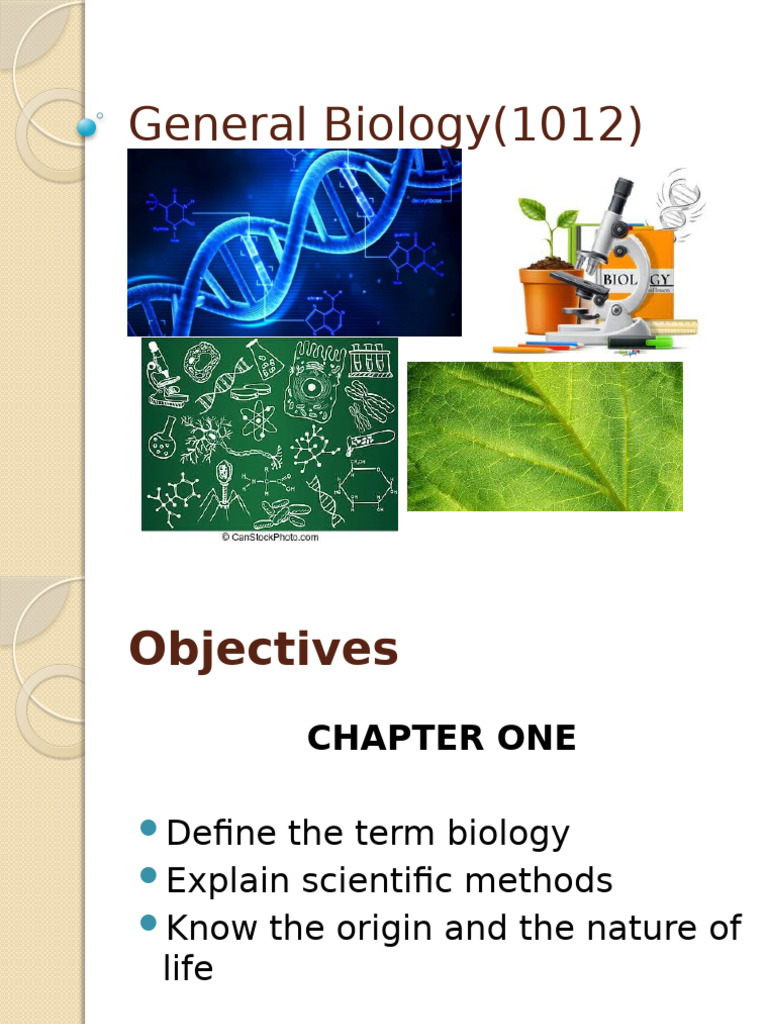 General Biology(1012)

BIOLOGY

© CanStockPhoto.com

Objectives

CHAPTER ONE

• Define the term biology
• Explain scientific methods
• Know the origin and the nature of life